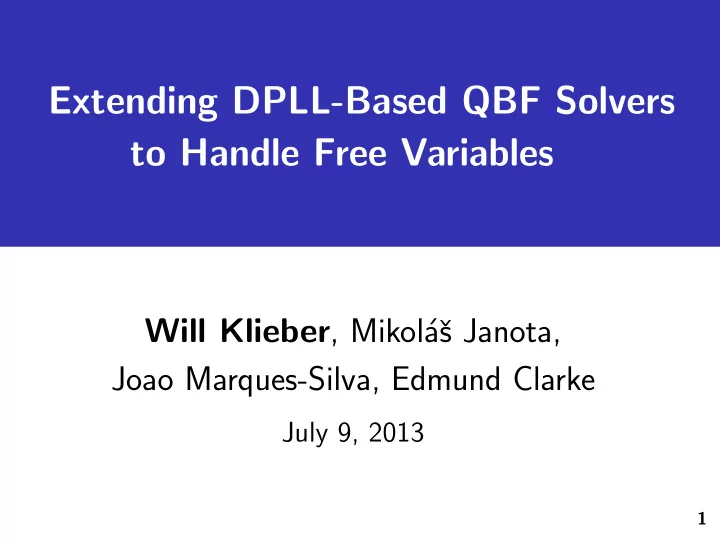 Extending DPLL-Based QBF Solvers to Handle Free Variables

Will Klieber, Mikoláš Janota, Joao Marques-Silva, Edmund Clarke

July 9, 2013

1